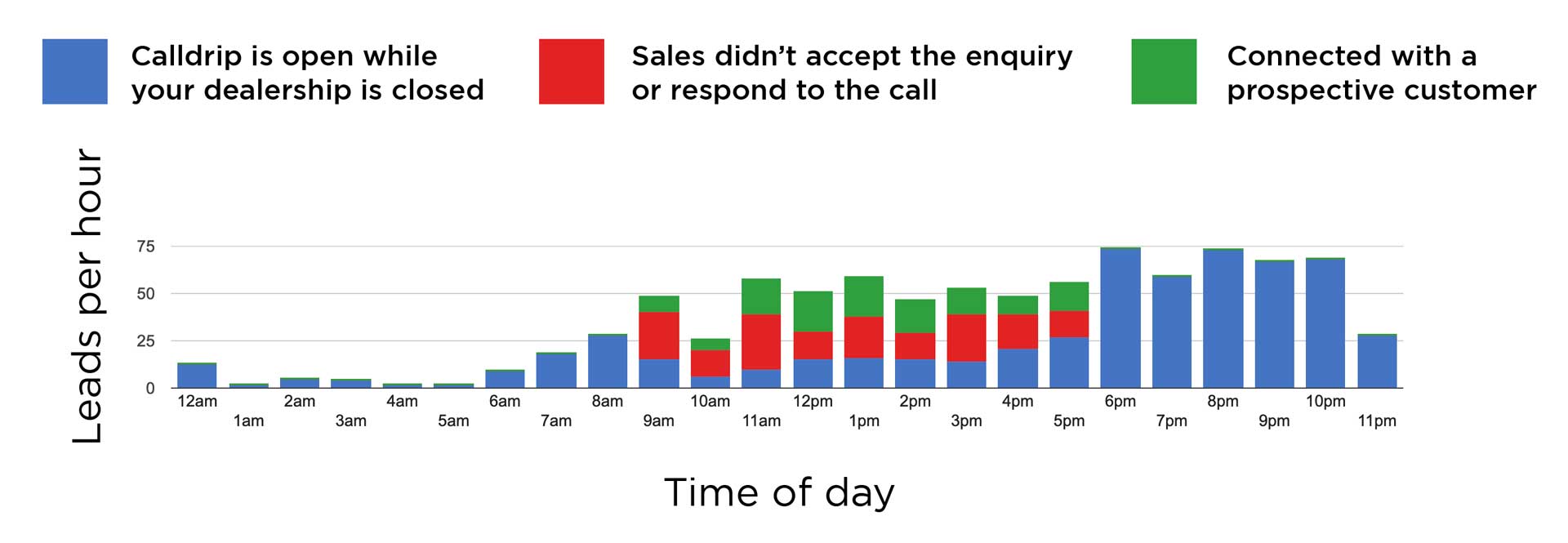 Calldrip is open while your dealership is closed

Sales didn't accept the enquiry or respond to the call

Connected with a prospective customer

Leads per hour

75
50
25
0

12am
1am
2am
3am
4am
5am
6am
7am
8am
9am
10am
11am
12pm
1pm
2pm
3pm
4pm
5pm
6pm
7pm
8pm
9pm
10pm
11pm

Time of day